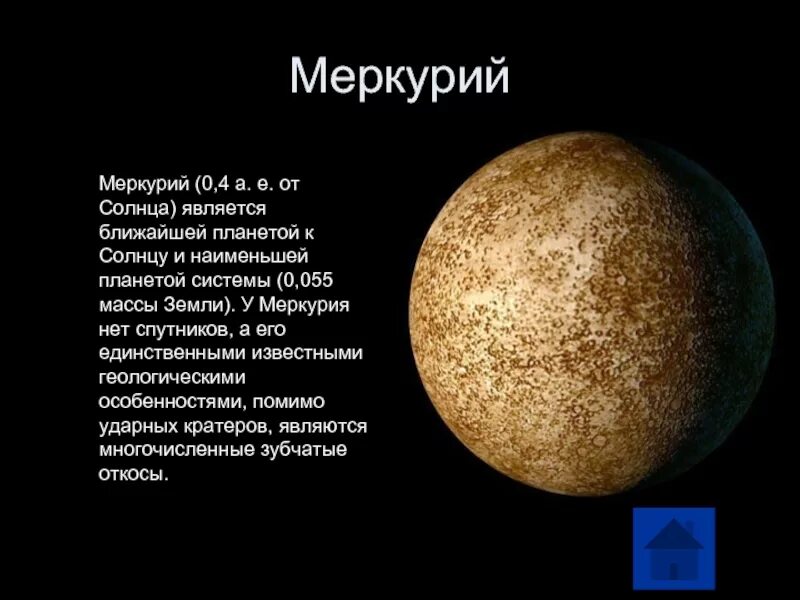 Меркурий

Меркурий (0,4 а. е. от Солнца) является ближайшей планетой к Солнцу и наименьшей планетой системы (0,055 массы Земли). У Меркурия нет спутников, а его единственными известными геологическими особенностями, помимо ударных кратеров, являются многочисленные зубчатые откосы.